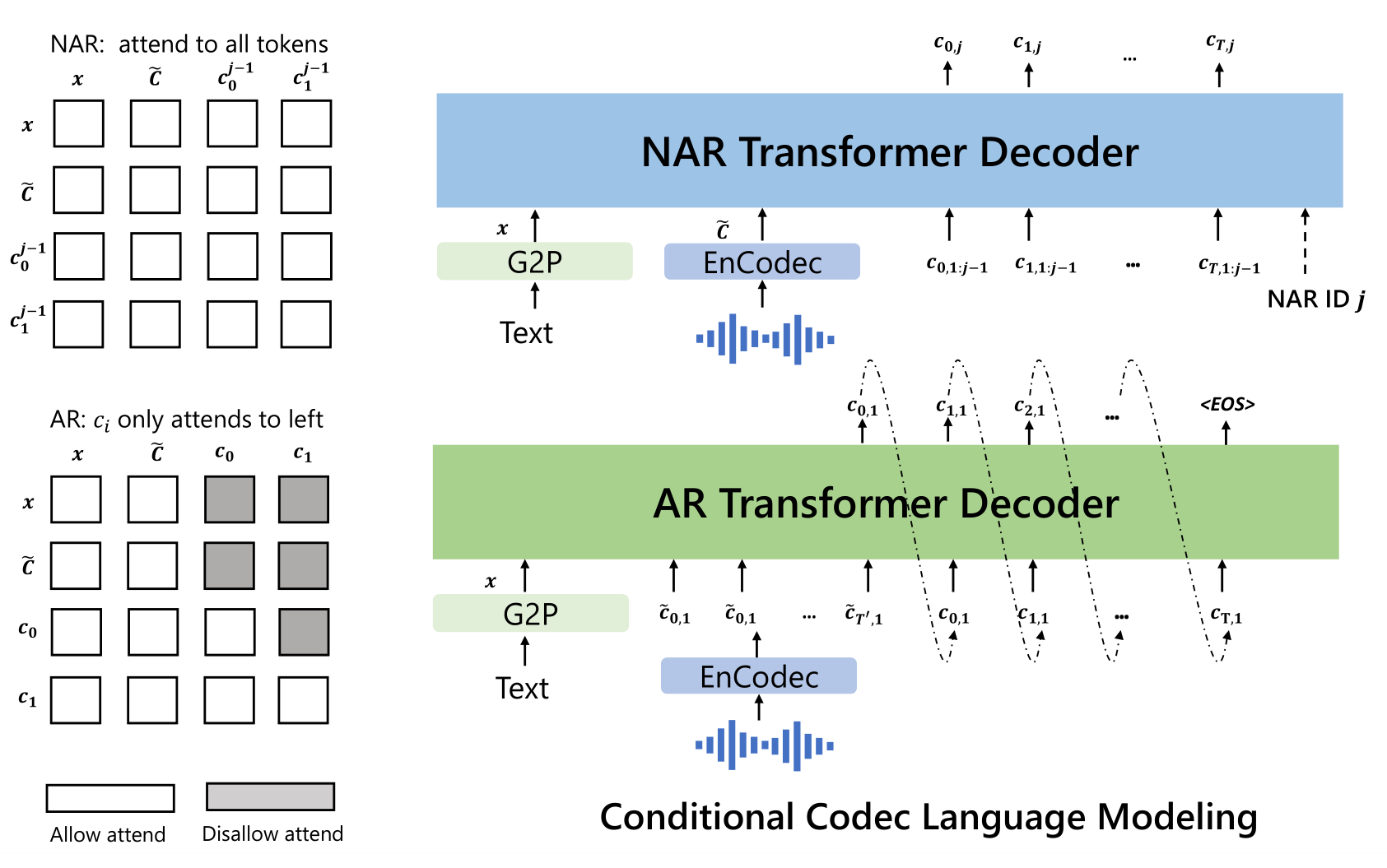 NAR: attend to all tokens

$x$ $\tilde{C}$ $c_0^{j-1}$ $c_1^{j-1}$

$x$

$\tilde{C}$

$c_0^{j-1}$

$c_1^{j-1}$

AR: $c_i$ only attends to left

$x$ $\tilde{C}$ $c_0$ $c_1$

$x$

$\tilde{C}$

$c_0$

$c_1$

Allow attend

Disallow attend

$c_{0,j}$ $c_{1,j}$ ... $c_{T,j}$

NAR Transformer Decoder

$x$

G2P

Text

$\tilde{C}$

EnCodec

$c_{0,1:j-1}$ $c_{1,1:j-1}$ ... $c_{T,1:j-1}$

NAR ID $j$

$c_{0,1}$ $c_{1,1}$ $c_{2,1}$ ... <EOS>

AR Transformer Decoder

$x$

G2P

Text

$\tilde{c}_{0,1}$ $\tilde{c}_{0,1}$ ... $\tilde{c}_{T',1}$ $c_{0,1}$ $c_{1,1}$ ... $c_{T,1}$

EnCodec

Conditional Codec Language Modeling